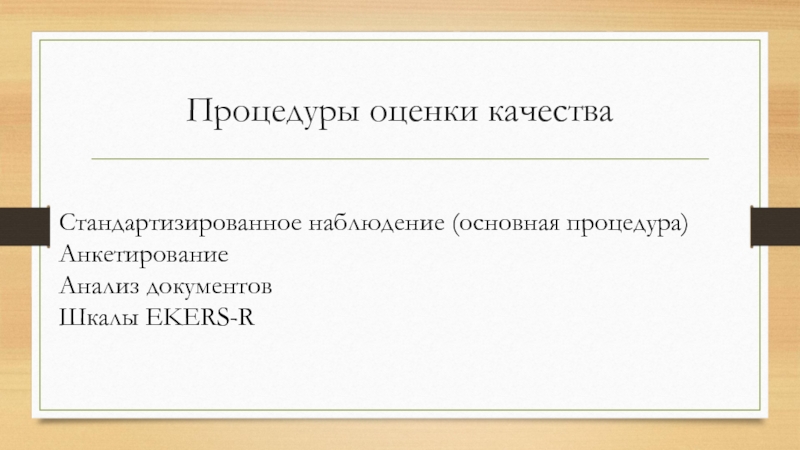 Процедуры оценки качества

Стандартизированное наблюдение (основная процедура)
Анкетирование
Анализ документов
Шкалы EKERS-R